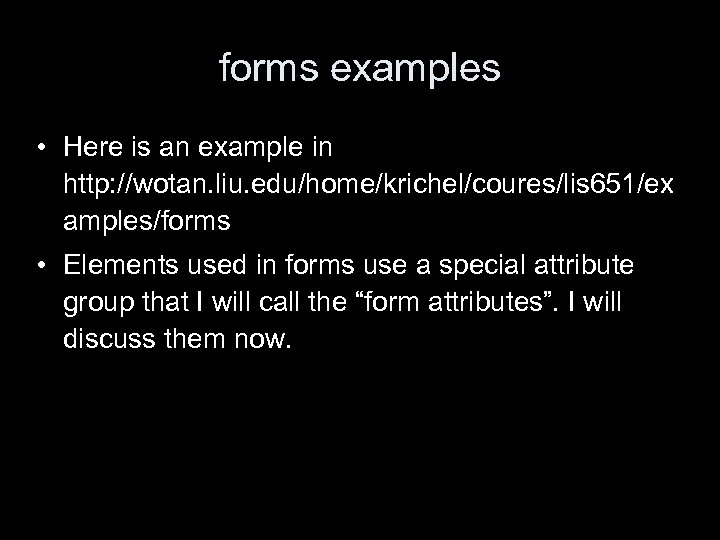 forms examples

• Here is an example in http://wotan.liu.edu/home/krichel/coures/lis651/examples/forms

• Elements used in forms use a special attribute group that I will call the “form attributes”. I will discuss them now.